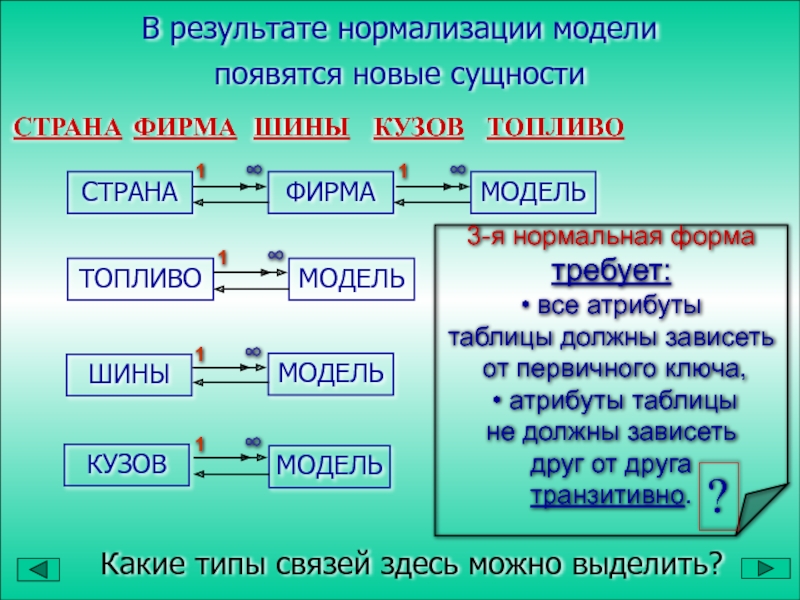 В результате нормализации модели появятся новые сущности

СТРАНА ФИРМА ШИНЫ КУЗОВ ТОПЛИВО

СТРАНА 1 ∞ ФИРМА 1 ∞ МОДЕЛЬ

ТОПЛИВО 1 ∞ МОДЕЛЬ

ШИНЫ 1 ∞ МОДЕЛЬ

КУЗОВ 1 ∞ МОДЕЛЬ

3-я нормальная форма требует:
• все атрибуты таблицы должны зависеть от первичного ключа,
• атрибуты таблицы не должны зависеть друг от друга транзитивно.

?

Какие типы связей здесь можно выделить?